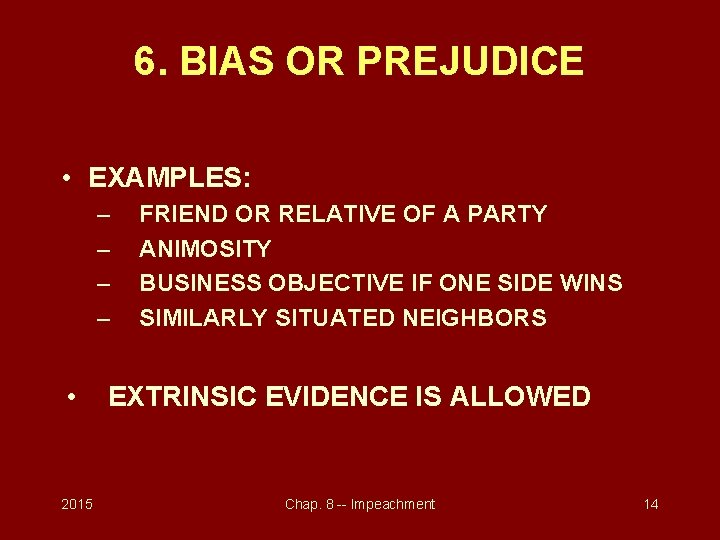 6. BIAS OR PREJUDICE

• EXAMPLES:
– FRIEND OR RELATIVE OF A PARTY
– ANIMOSITY
– BUSINESS OBJECTIVE IF ONE SIDE WINS
– SIMILARLY SITUATED NEIGHBORS

• EXTRINSIC EVIDENCE IS ALLOWED

2015

Chap. 8 -- Impeachment

14